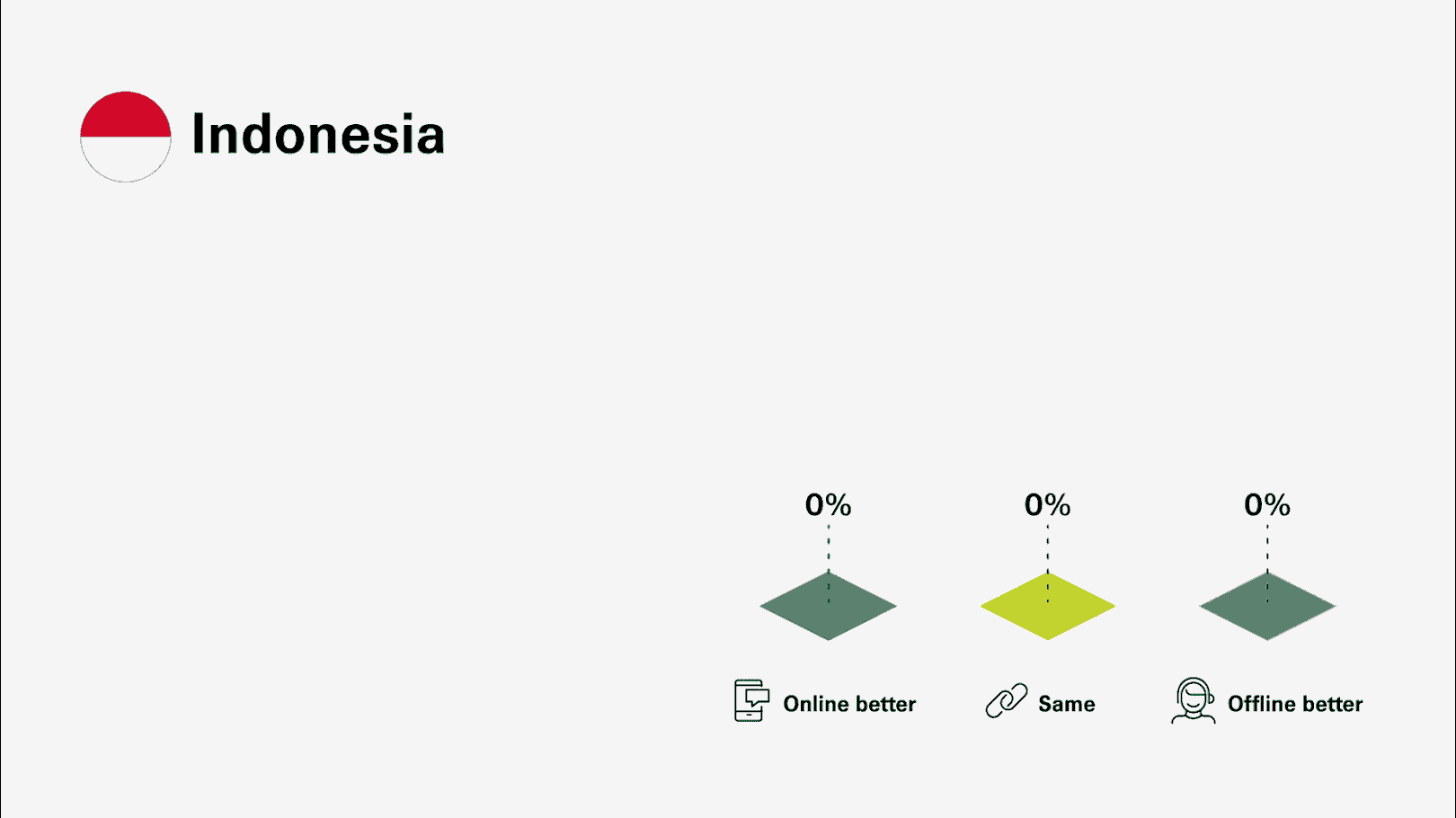 Indonesia

0%

0%

0%

Online better

Same

Offline better